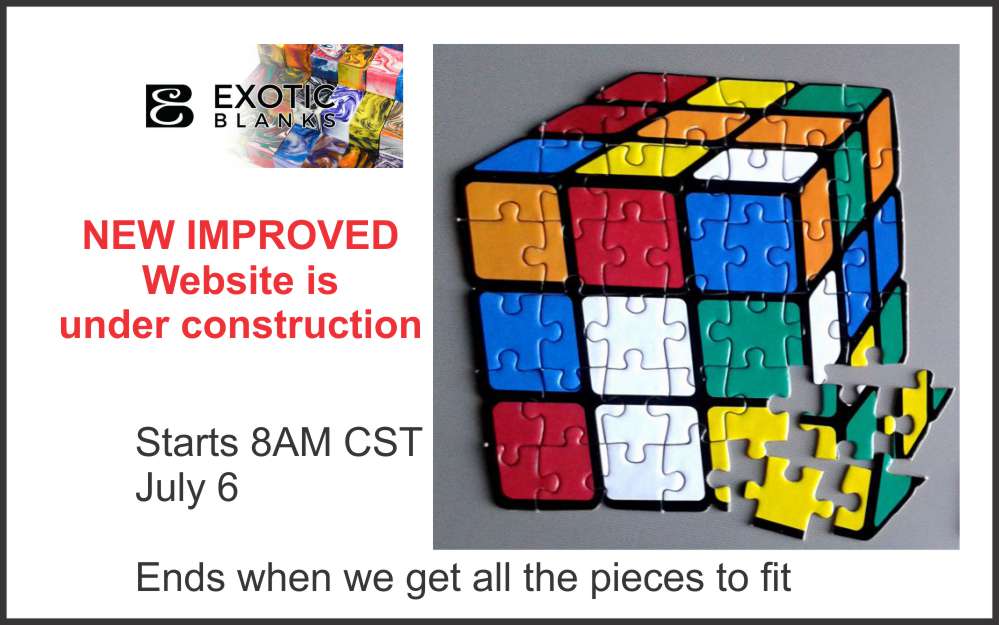 EXOTIC BLANKS

NEW IMPROVED
Website is
under construction

Starts 8AM CST
July 6

Ends when we get all the pieces to fit